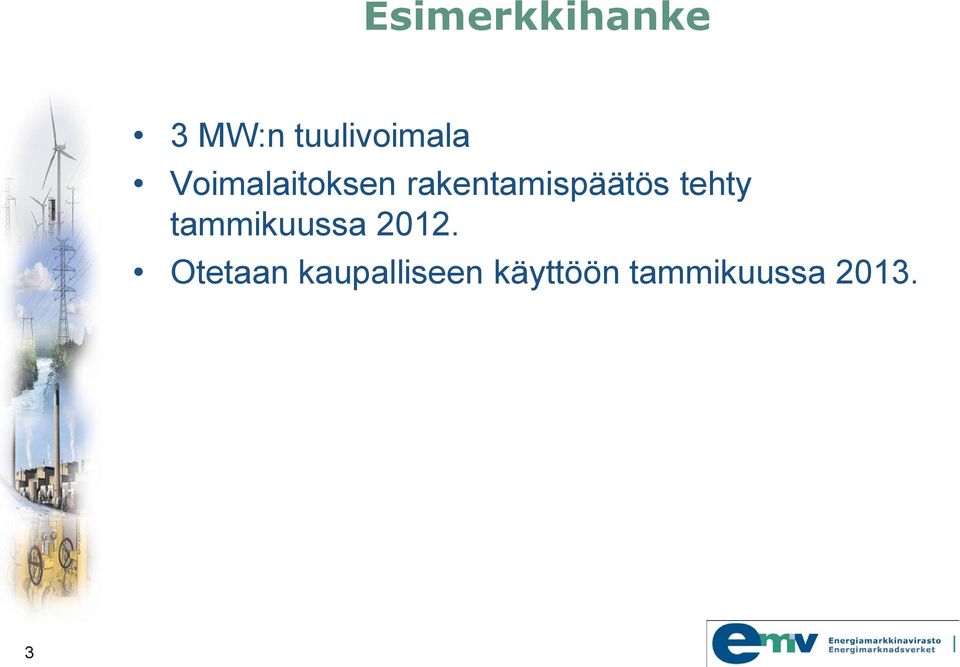 Esimerkkihanke

• 3 MW:n tuulivoimala
• Voimalaitoksen rakentamispäätös tehty tammikuussa 2012.
• Otetaan kaupalliseen käyttöön tammikuussa 2013.

3

emv Energiamarkkinavirasto Energimarknadsverket